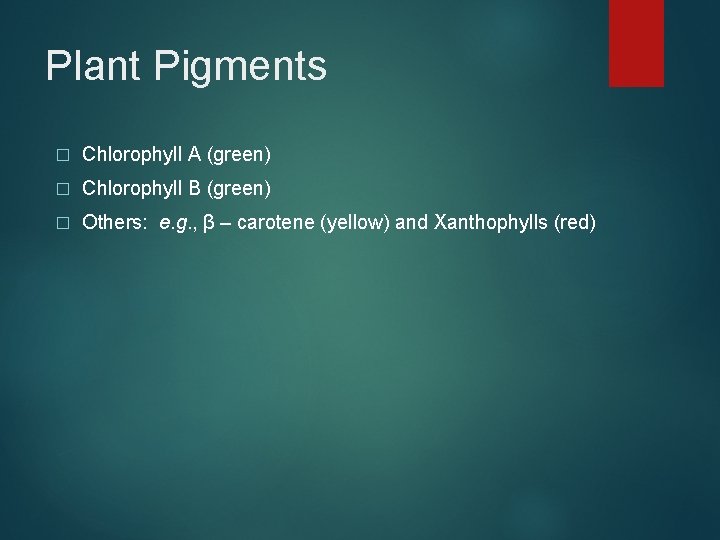 Plant Pigments

□ Chlorophyll A (green)
□ Chlorophyll B (green)
□ Others: e.g., β – carotene (yellow) and Xanthophylls (red)